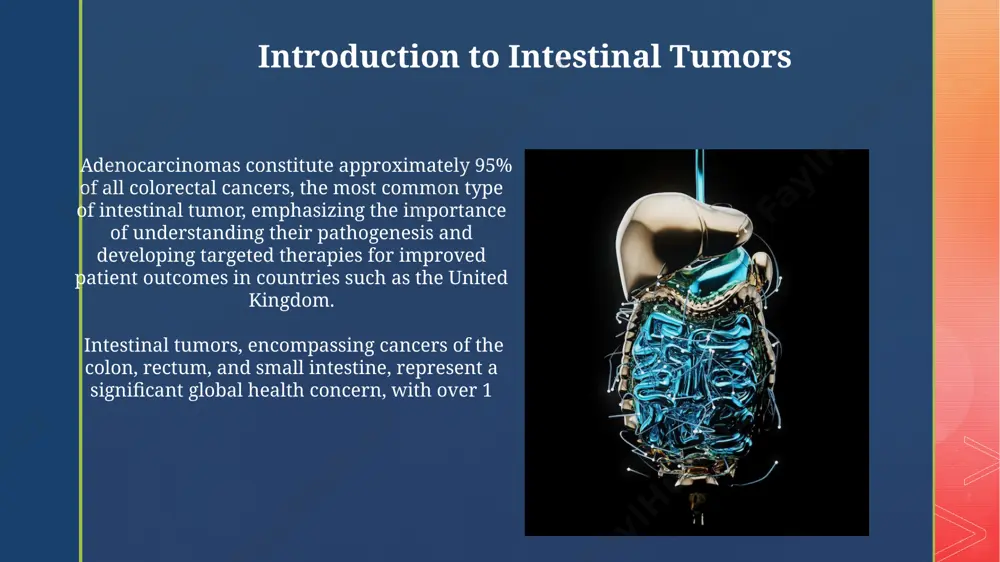 Introduction to Intestinal Tumors

Adenocarcinomas constitute approximately 95% of all colorectal cancers, the most common type of intestinal tumor, emphasizing the importance of understanding their pathogenesis and developing targeted therapies for improved patient outcomes in countries such as the United Kingdom.

Intestinal tumors, encompassing cancers of the colon, rectum, and small intestine, represent a significant global health concern, with over 1